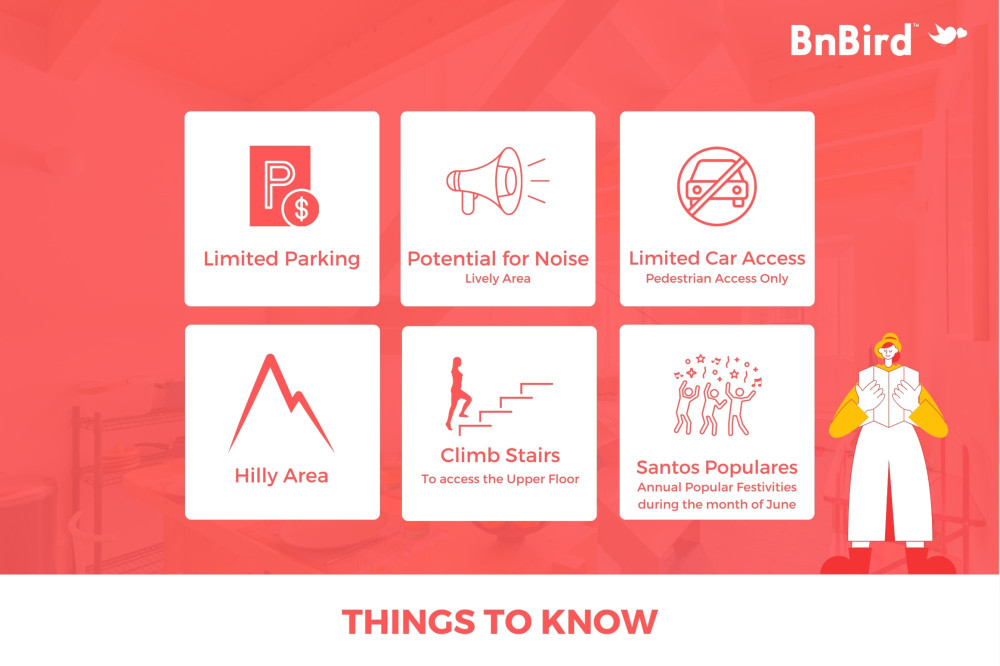 BnBird™

P $

Limited Parking

Potential for Noise
Lively Area

Limited Car Access
Pedestrian Access Only

Hilly Area

Climb Stairs
To access the Upper Floor

Santos Populares
Annual Popular Festivities during the month of June

THINGS TO KNOW